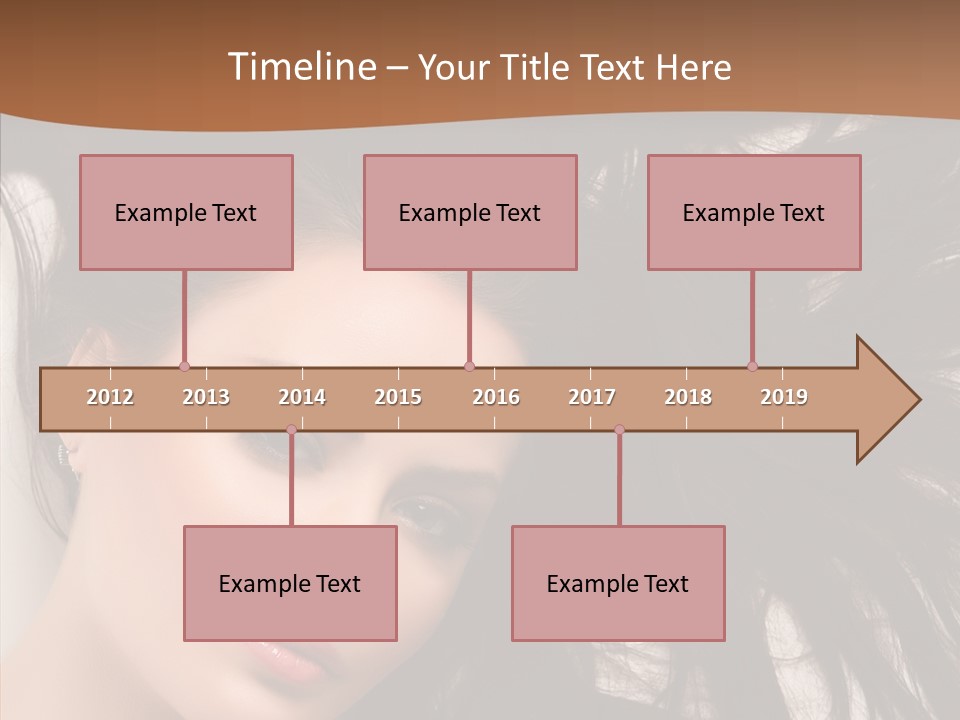 Timeline – Your Title Text Here

Example Text

Example Text

Example Text

2012 2013 2014 2015 2016 2017 2018 2019

Example Text

Example Text